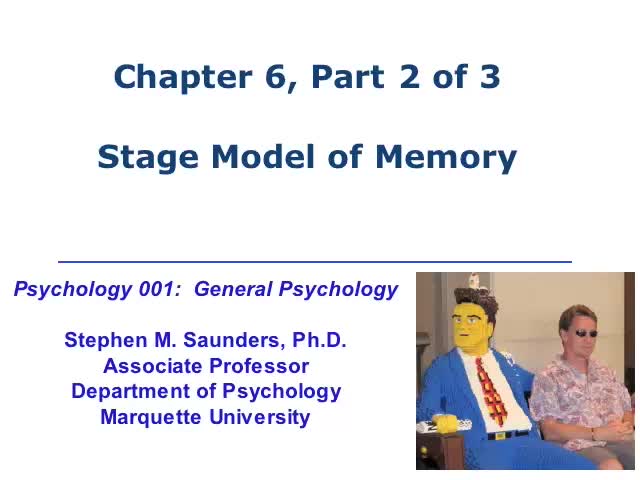 Chapter 6, Part 2 of 3

Stage Model of Memory

Psychology 001: General Psychology

Stephen M. Saunders, Ph.D.
Associate Professor
Department of Psychology
Marquette University